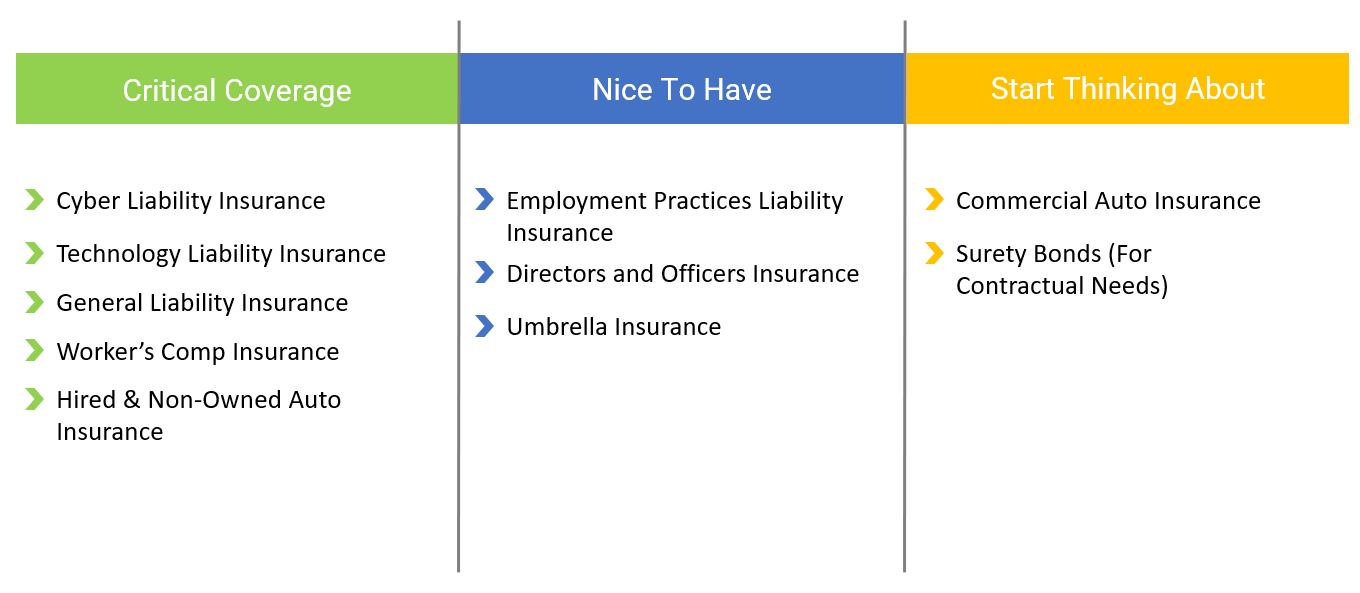 Critical Coverage

Cyber Liability Insurance

Technology Liability Insurance

General Liability Insurance

Worker’s Comp Insurance

Hired & Non-Owned Auto Insurance

Nice To Have

Employment Practices Liability Insurance

Directors and Officers Insurance

Umbrella Insurance

Start Thinking About

Commercial Auto Insurance

Surety Bonds (For Contractual Needs)